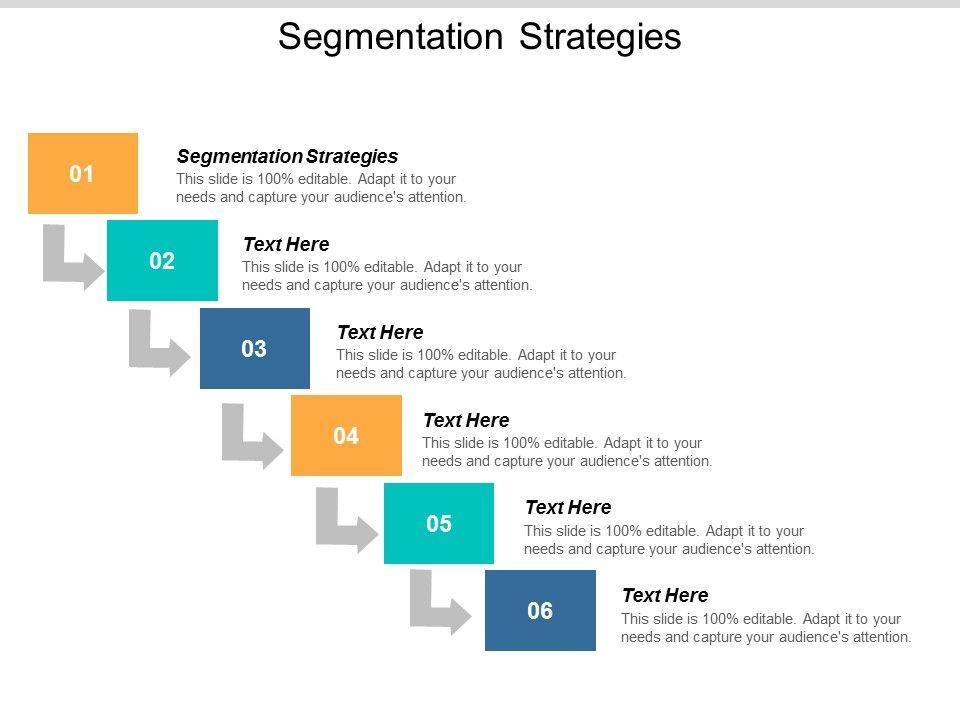 Segmentation Strategies

01

Segmentation Strategies
This slide is 100% editable. Adapt it to your needs and capture your audience's attention.

02

Text Here
This slide is 100% editable. Adapt it to your needs and capture your audience's attention.

03

Text Here
This slide is 100% editable. Adapt it to your needs and capture your audience's attention.

04

Text Here
This slide is 100% editable. Adapt it to your needs and capture your audience's attention.

05

Text Here
This slide is 100% editable. Adapt it to your needs and capture your audience's attention.

06

Text Here
This slide is 100% editable. Adapt it to your needs and capture your audience's attention.